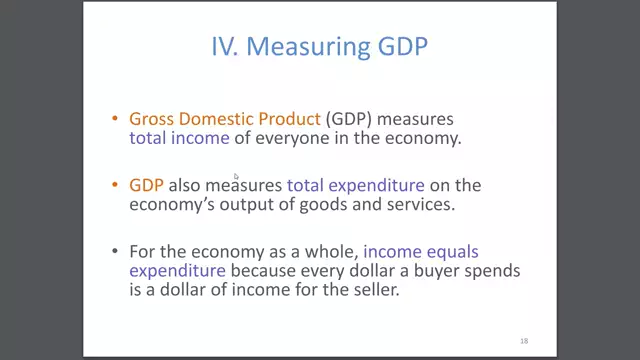 IV. Measuring GDP

• Gross Domestic Product (GDP) measures total income of everyone in the economy.

• GDP also measures total expenditure on the economy's output of goods and services.

• For the economy as a whole, income equals expenditure because every dollar a buyer spends is a dollar of income for the seller.

18